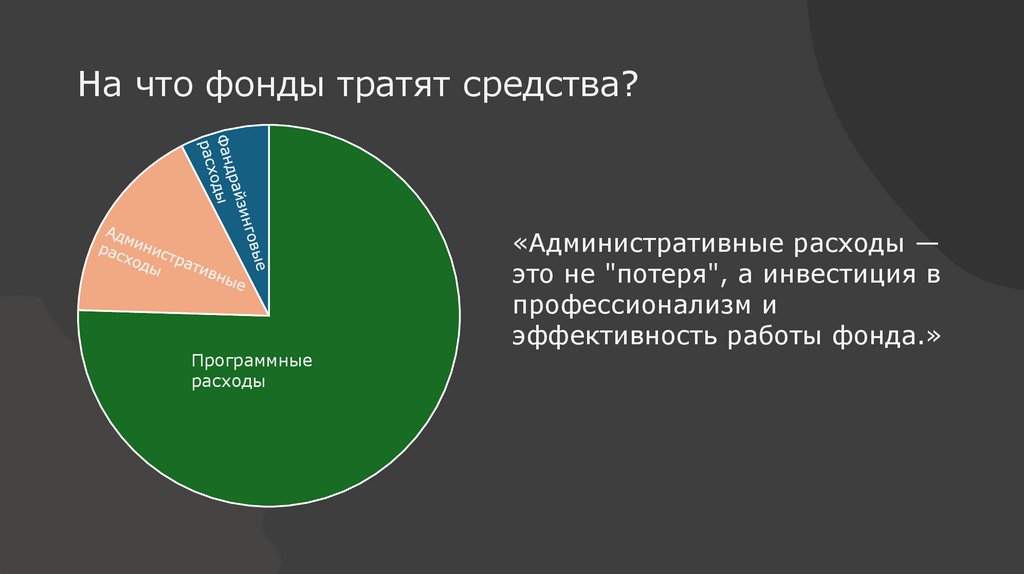 На что фонды тратят средства?

Фандрайзинговые расходы

Административные расходы

Программные расходы

«Административные расходы — это не "потеря", а инвестиция в профессионализм и эффективность работы фонда.»